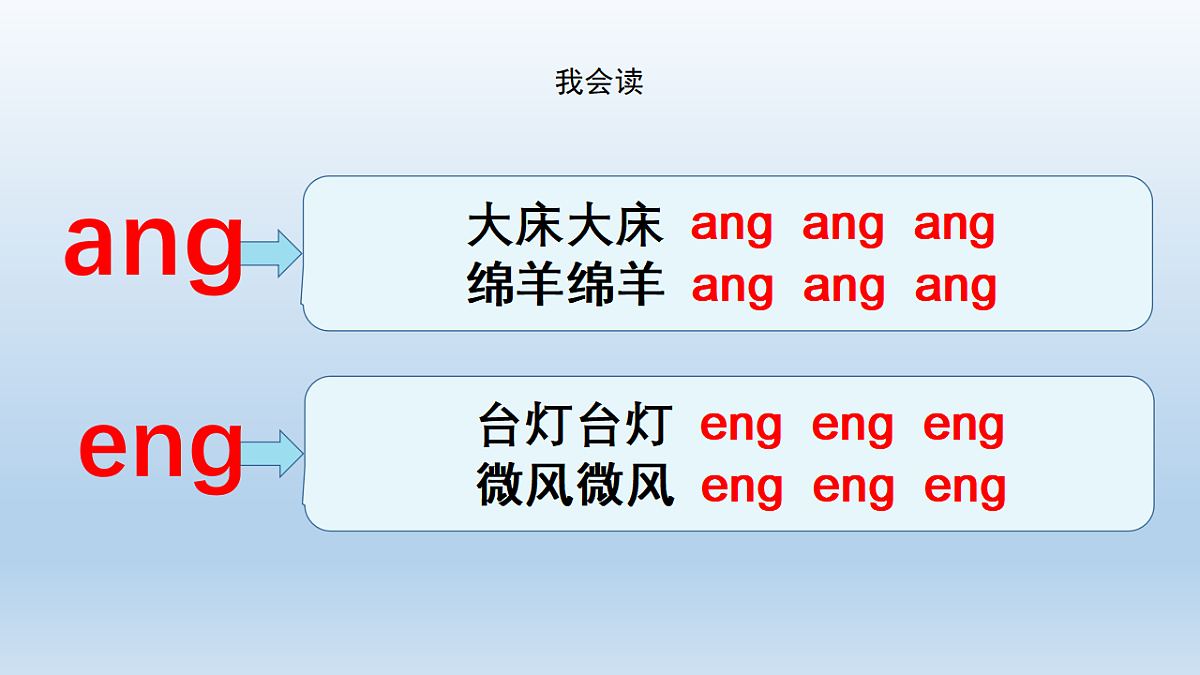 我会读

ang

大床大床 ang ang ang
绵羊绵羊 ang ang ang

eng

台灯台灯 eng eng eng
微风微风 eng eng eng